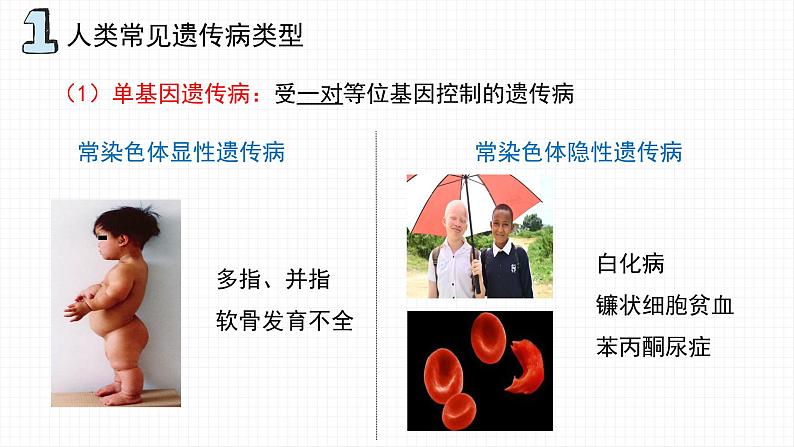 1 人类常见遗传病类型

（1）单基因遗传病：受一对等位基因控制的遗传病

常染色体显性遗传病

多指、并指
软骨发育不全

常染色体隐性遗传病

白化病
镰状细胞贫血
苯丙酮尿症